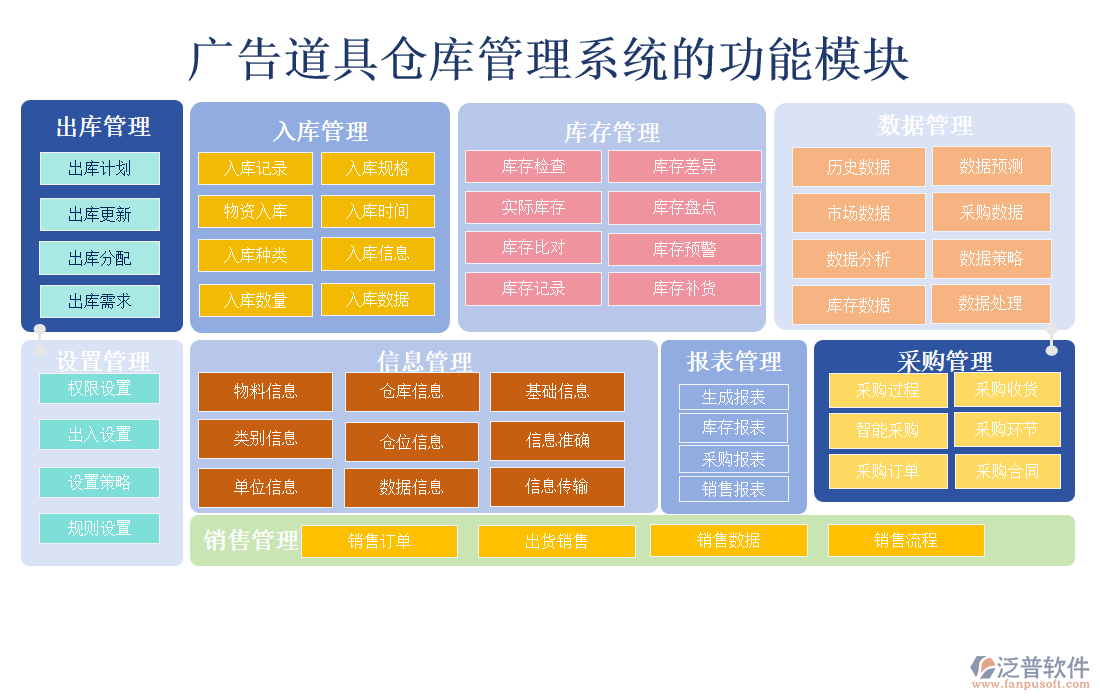 广告道具仓库管理系统的功能模块

出库管理
出库计划
出库更新
出库分配
出库需求

入库管理
入库记录
入库规格
物资入库
入库时间
入库种类
入库信息
入库数量
入库数据

库存管理
库存检查
库存差异
实际库存
库存盘点
库存比对
库存预警
库存记录
库存补货

数据管理
历史数据
数据预测
市场数据
采购数据
数据分析
数据策略
库存数据
数据处理

设置管理
权限设置
出入设置
设置策略
规则设置

信息管理
物料信息
仓库信息
基础信息
类别信息
仓位信息
信息准确
单位信息
数据信息
信息传输

报表管理
生成报表
库存报表
采购报表
销售报表

采购管理
采购过程
采购收货
智能采购
采购环节
采购订单
采购合同

销售管理
销售订单
出货销售
销售数据
销售流程

泛普软件
www.fanpusoft.com